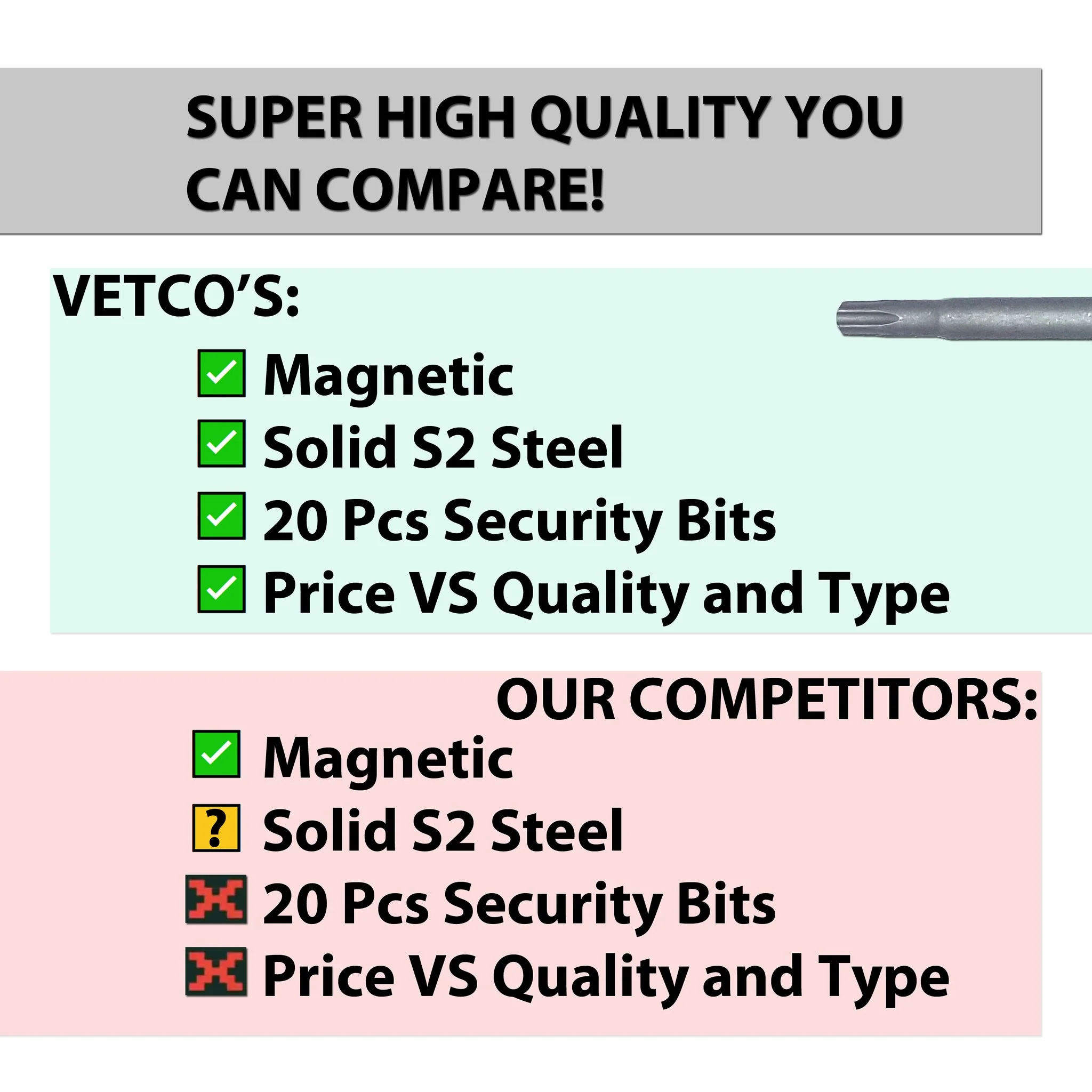 SUPER HIGH QUALITY YOU CAN COMPARE!

VETCO'S:

Magnetic

Solid S2 Steel

20 Pcs Security Bits

Price VS Quality and Type

OUR COMPETITORS:

Magnetic

?

Solid S2 Steel

20 Pcs Security Bits

Price VS Quality and Type